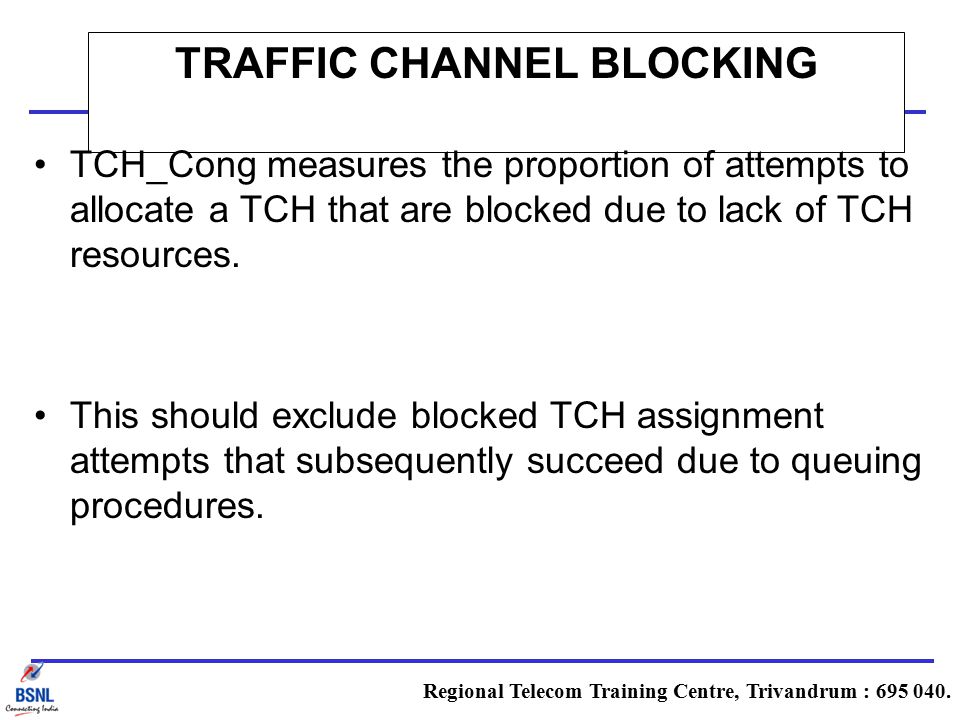 TRAFFIC CHANNEL BLOCKING

• TCH_Cong measures the proportion of attempts to allocate a TCH that are blocked due to lack of TCH resources.

• This should exclude blocked TCH assignment attempts that subsequently succeed due to queuing procedures.

BSNL
Connecting India

Regional Telecom Training Centre, Trivandrum : 695 040.